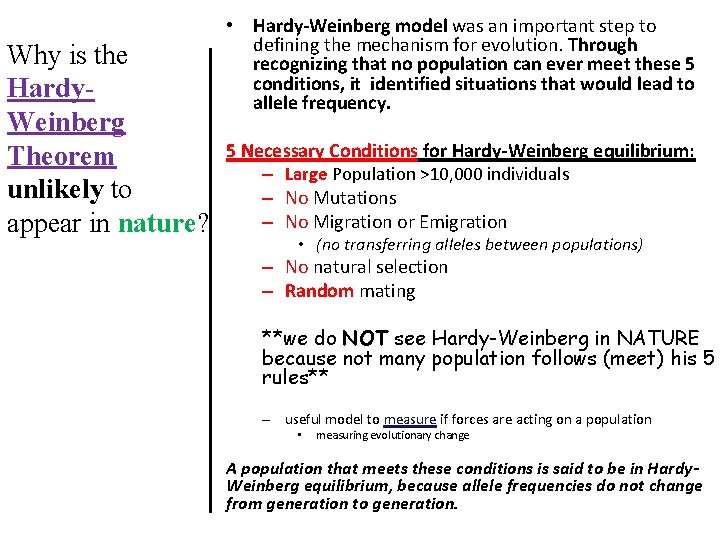 Why is the Hardy-Weinberg Theorem unlikely to appear in nature?

• Hardy-Weinberg model was an important step to defining the mechanism for evolution. Through recognizing that no population can ever meet these 5 conditions, it identified situations that would lead to allele frequency.

5 Necessary Conditions for Hardy-Weinberg equilibrium:
– Large Population >10,000 individuals
– No Mutations
– No Migration or Emigration
• (no transferring alleles between populations)
– No natural selection
– Random mating

**we do NOT see Hardy-Weinberg in NATURE because not many population follows (meet) his 5 rules**

– useful model to measure if forces are acting on a population
• measuring evolutionary change

A population that meets these conditions is said to be in Hardy-Weinberg equilibrium, because allele frequencies do not change from generation to generation.